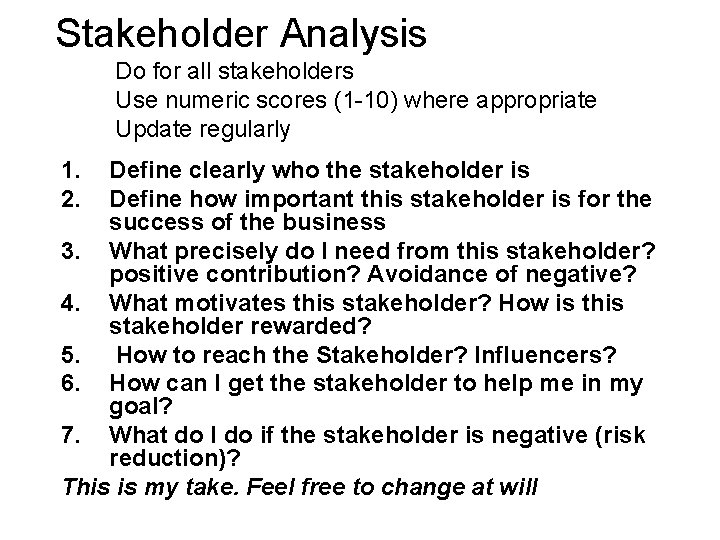 Stakeholder Analysis

Do for all stakeholders
Use numeric scores (1-10) where appropriate
Update regularly

1. Define clearly who the stakeholder is
2. Define how important this stakeholder is for the success of the business
3. What precisely do I need from this stakeholder? positive contribution? Avoidance of negative?
4. What motivates this stakeholder? How is this stakeholder rewarded?
5. How to reach the Stakeholder? Influencers?
6. How can I get the stakeholder to help me in my goal?
7. What do I do if the stakeholder is negative (risk reduction)?

This is my take. Feel free to change at will